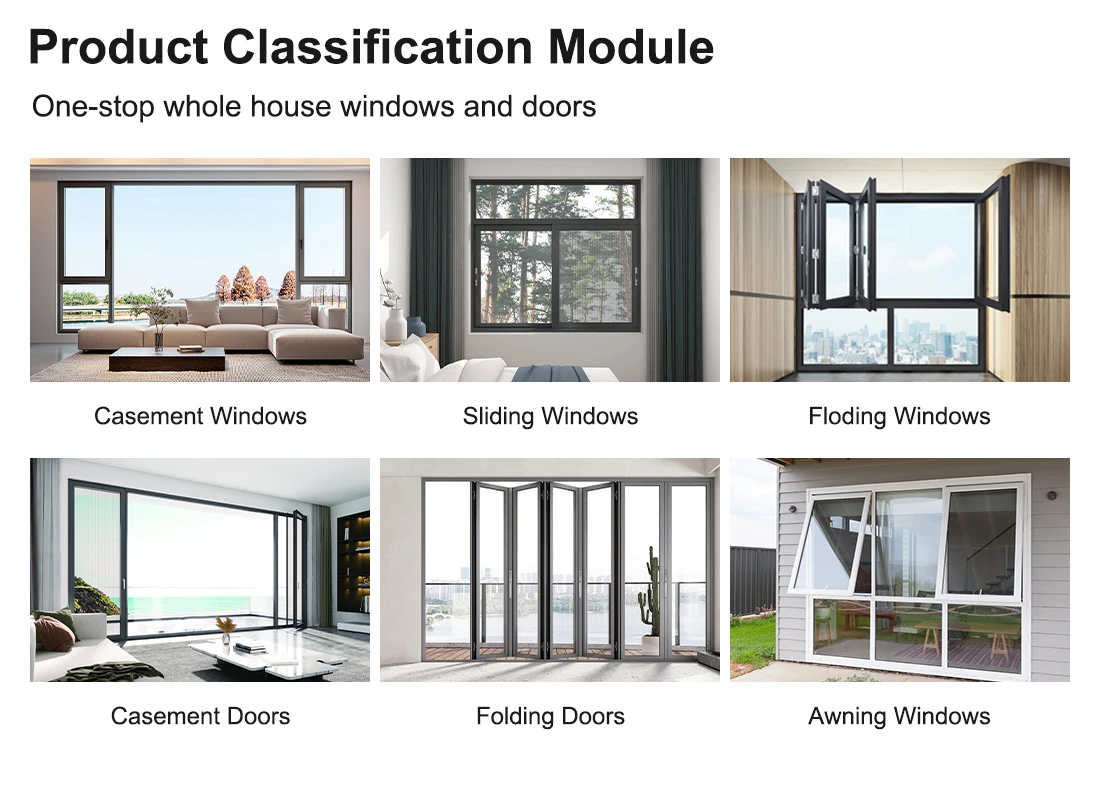 Product Classification Module

One-stop whole house windows and doors

Casement Windows

Sliding Windows

Floding Windows

Casement Doors

Folding Doors

Awning Windows